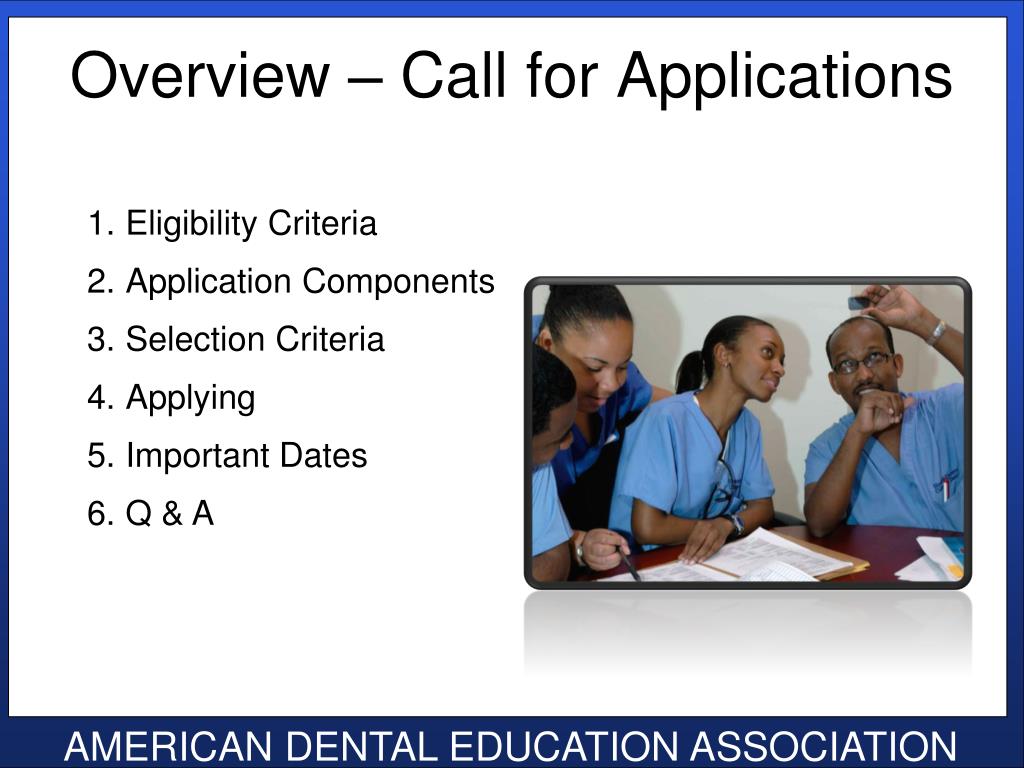 Overview – Call for Applications

1. Eligibility Criteria
2. Application Components
3. Selection Criteria
4. Applying
5. Important Dates
6. Q & A

AMERICAN DENTAL EDUCATION ASSOCIATION